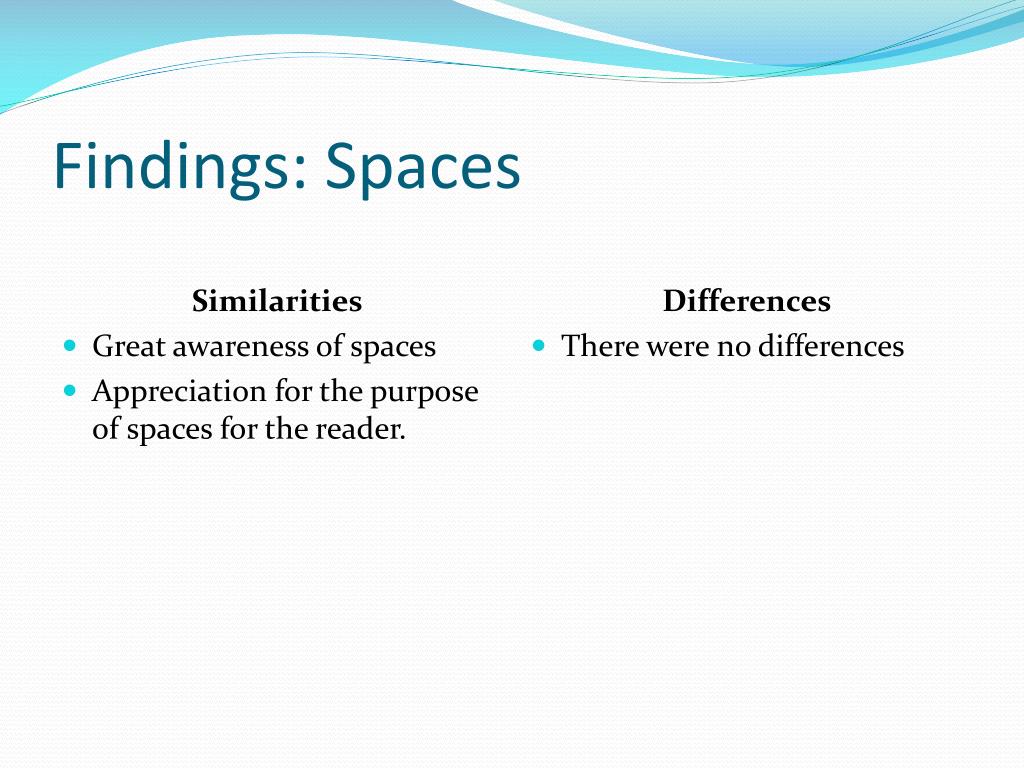 Findings: Spaces

Similarities

- Great awareness of spaces
- Appreciation for the purpose of spaces for the reader.

Differences

- There were no differences